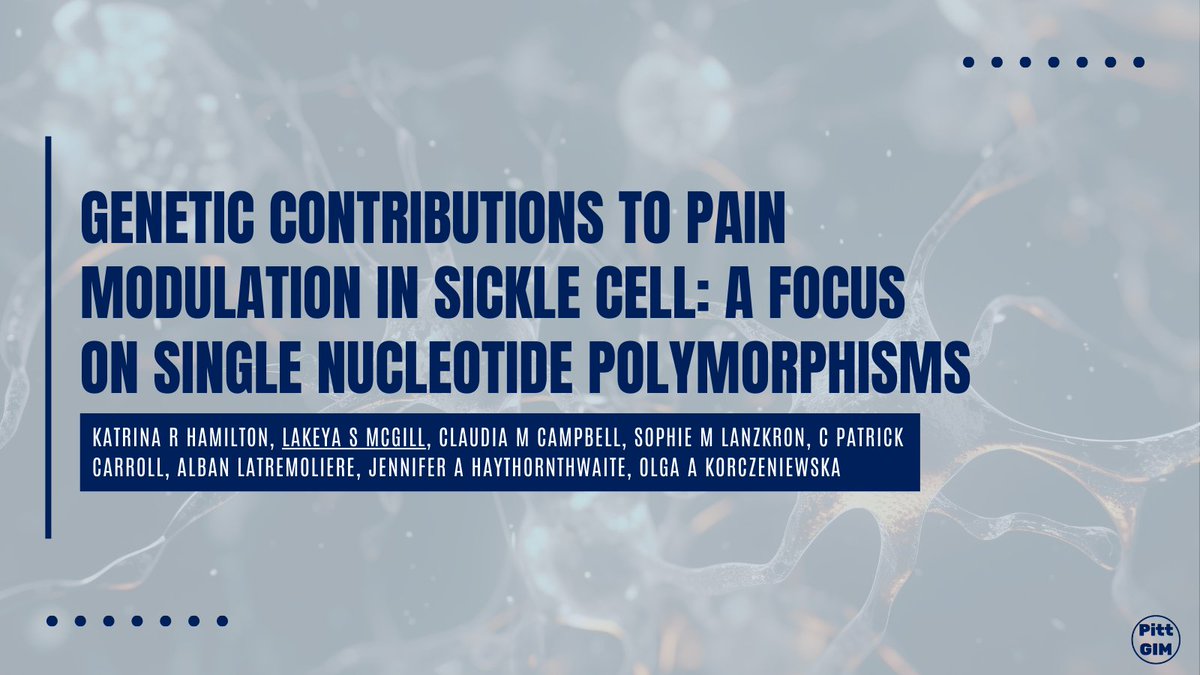 GENETIC CONTRIBUTIONS TO PAIN MODULATION IN SICKLE CELL: A FOCUS ON SINGLE NUCLEOTIDE POLYMORPHISMS

KATRINA R HAMILTON, LAKEYA S MCGILL, CLAUDIA M CAMPBELL, SOPHIE M LANZKRON, C PATRICK CARROLL, ALBAN LATREMOLIERE, JENNIFER A HAYTHORNTHWAITE, OLGA A KORCZENIEWSKA

Pitt GIM